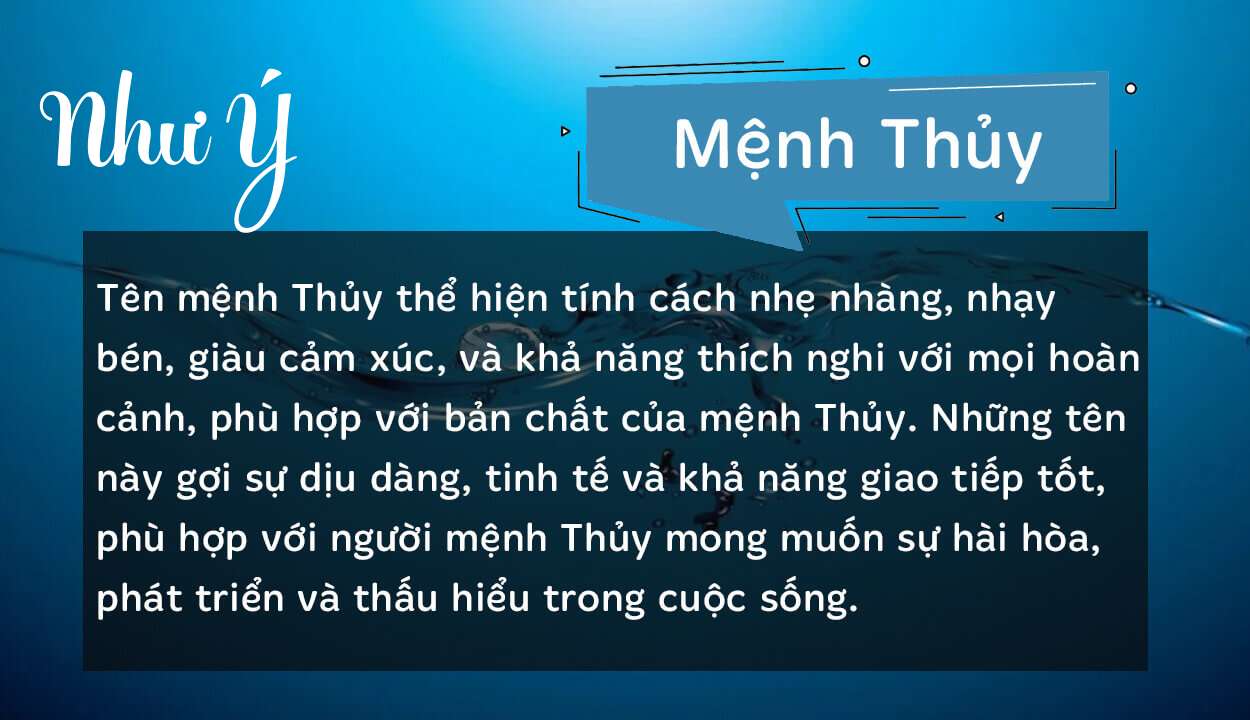 Như Ý

Mệnh Thủy

Tên mệnh Thủy thể hiện tính cách nhẹ nhàng, nhạy bén, giàu cảm xúc, và khả năng thích nghi với mọi hoàn cảnh, phù hợp với bản chất của mệnh Thủy. Những tên này gợi sự dịu dàng, tinh tế và khả năng giao tiếp tốt, phù hợp với người mệnh Thủy mong muốn sự hài hòa, phát triển và thấu hiểu trong cuộc sống.